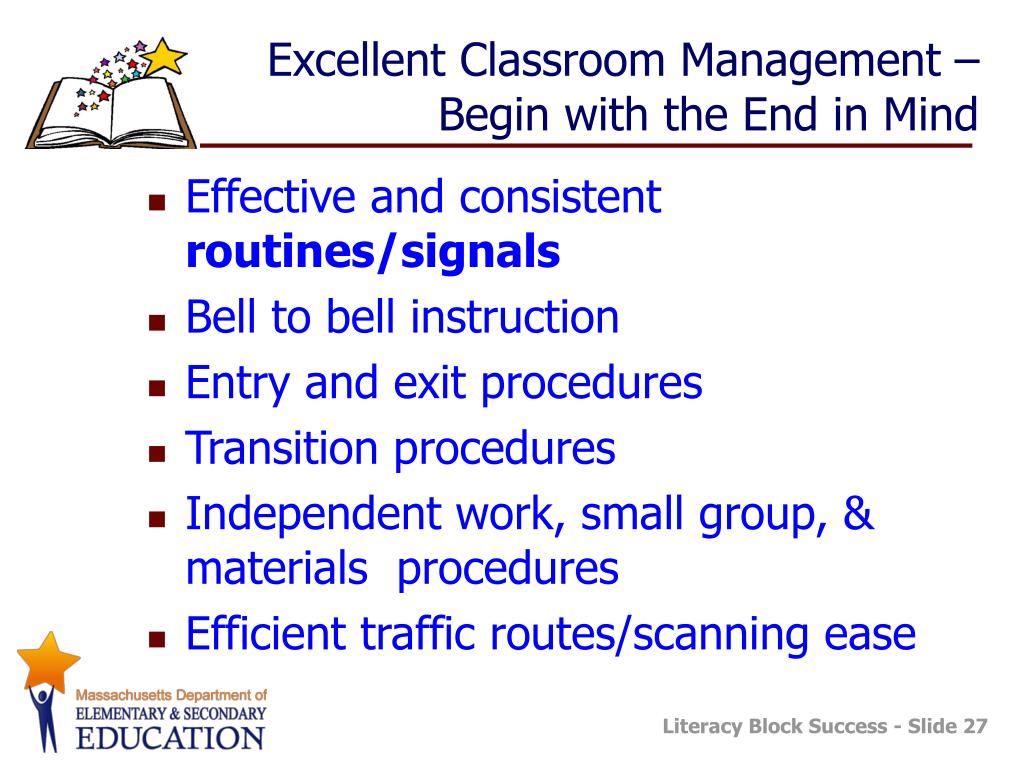 Excellent Classroom Management – Begin with the End in Mind

- Effective and consistent **routines/signals**
- Bell to bell instruction
- Entry and exit procedures
- Transition procedures
- Independent work, small group, & materials procedures
- Efficient traffic routes/scanning ease

Massachusetts Department of ELEMENTARY & SECONDARY EDUCATION

Literacy Block Success - Slide 27